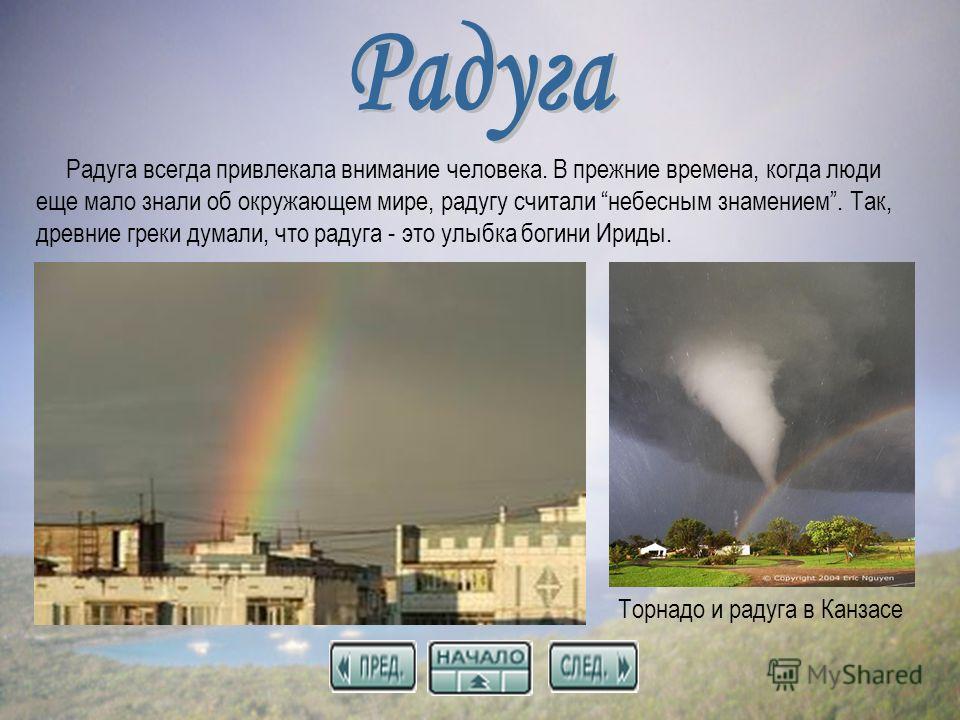 Радуга

Радуга всегда привлекала внимание человека. В прежние времена, когда люди еще мало знали об окружающем мире, радугу считали “небесным знамением”. Так, древние греки думали, что радуга - это улыбка богини Ириды.

© Copyright 2004 Eric Nguyen

Торнадо и радуга в Канзасе

ПРЕД.

НАЧАЛО

СЛЕД.

MyShared